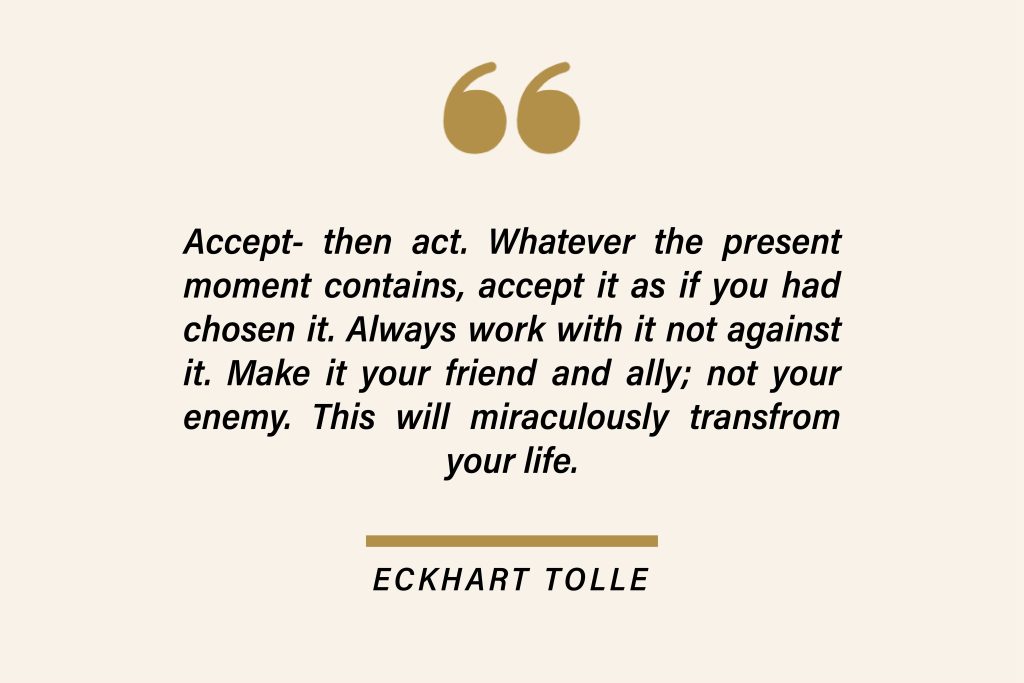 “

Accept- then act. Whatever the present moment contains, accept it as if you had chosen it. Always work with it not against it. Make it your friend and ally; not your enemy. This will miraculously transfrom your life.

ECKHART TOLLE